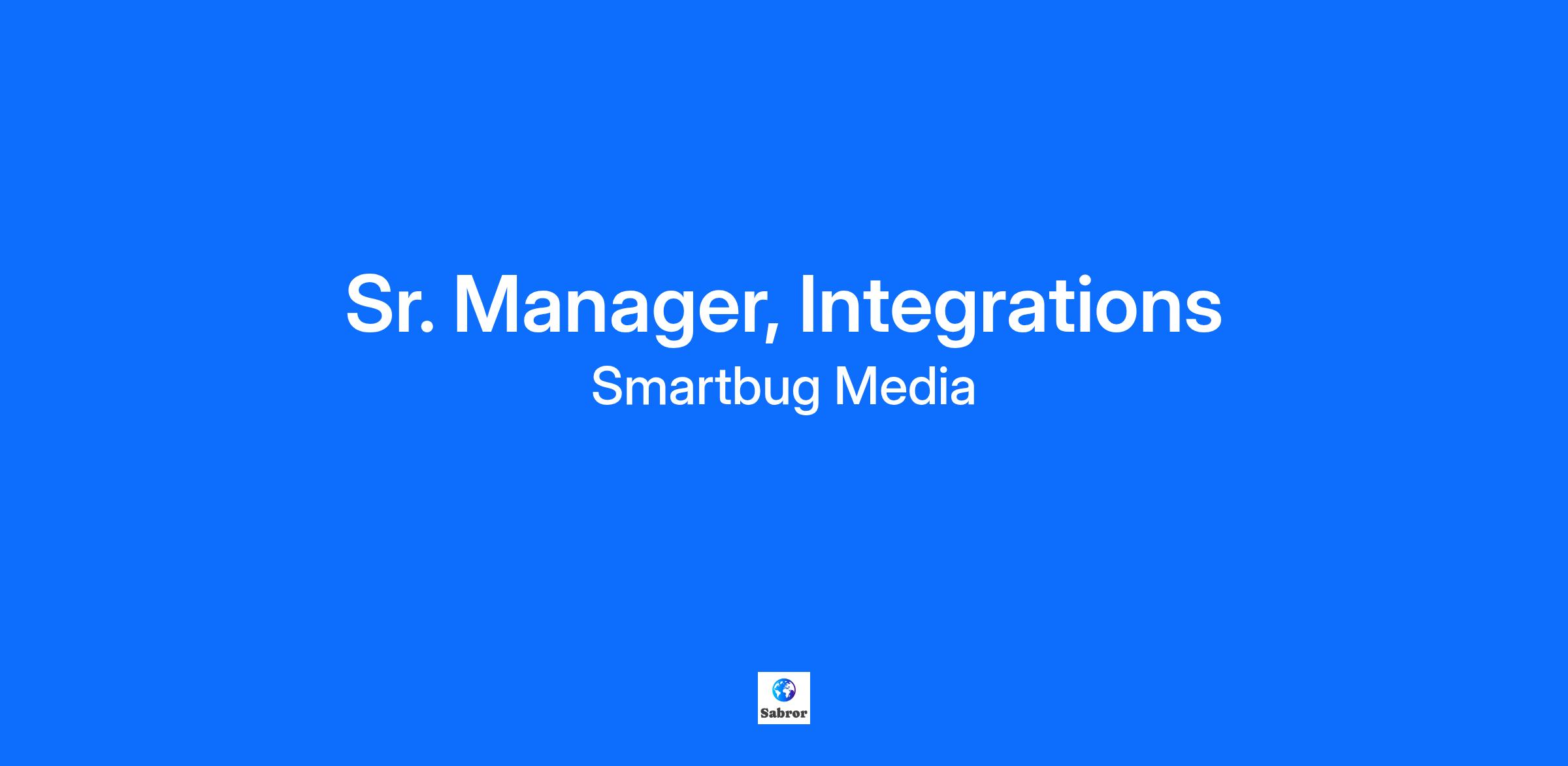 Sr. Manager, Integrations
Smartbug Media

Sabror